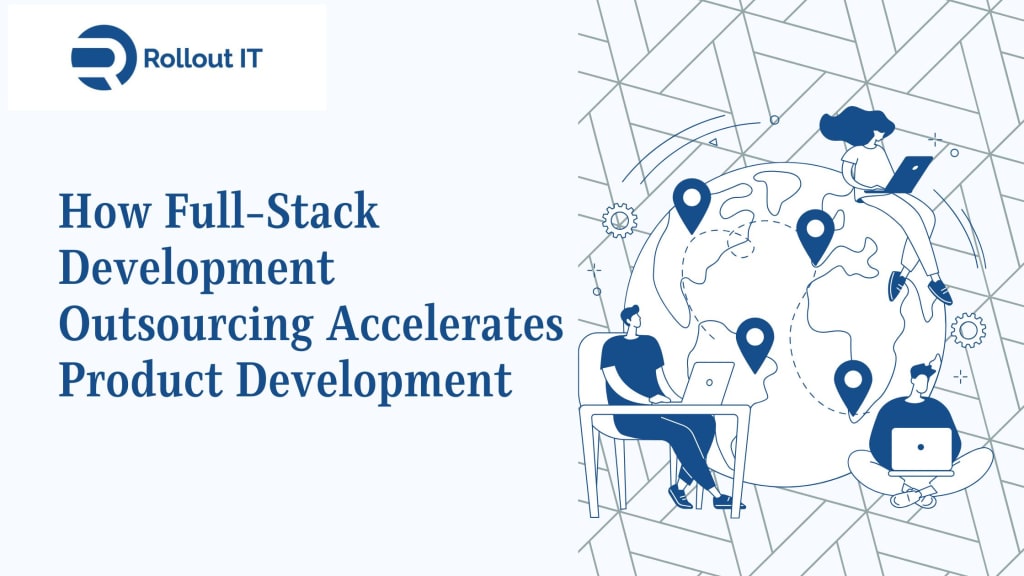 Rollout IT

How Full-Stack Development Outsourcing Accelerates Product Development